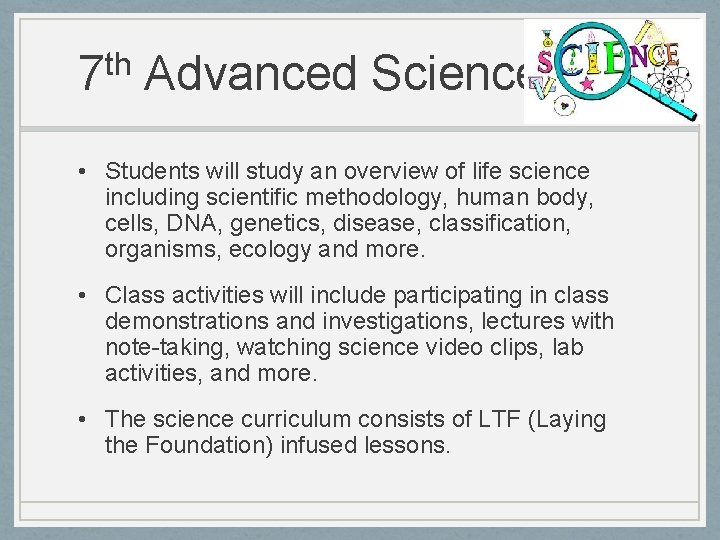 7th Advanced Science

SCIENCE

• Students will study an overview of life science including scientific methodology, human body, cells, DNA, genetics, disease, classification, organisms, ecology and more.

• Class activities will include participating in class demonstrations and investigations, lectures with note-taking, watching science video clips, lab activities, and more.

• The science curriculum consists of LTF (Laying the Foundation) infused lessons.